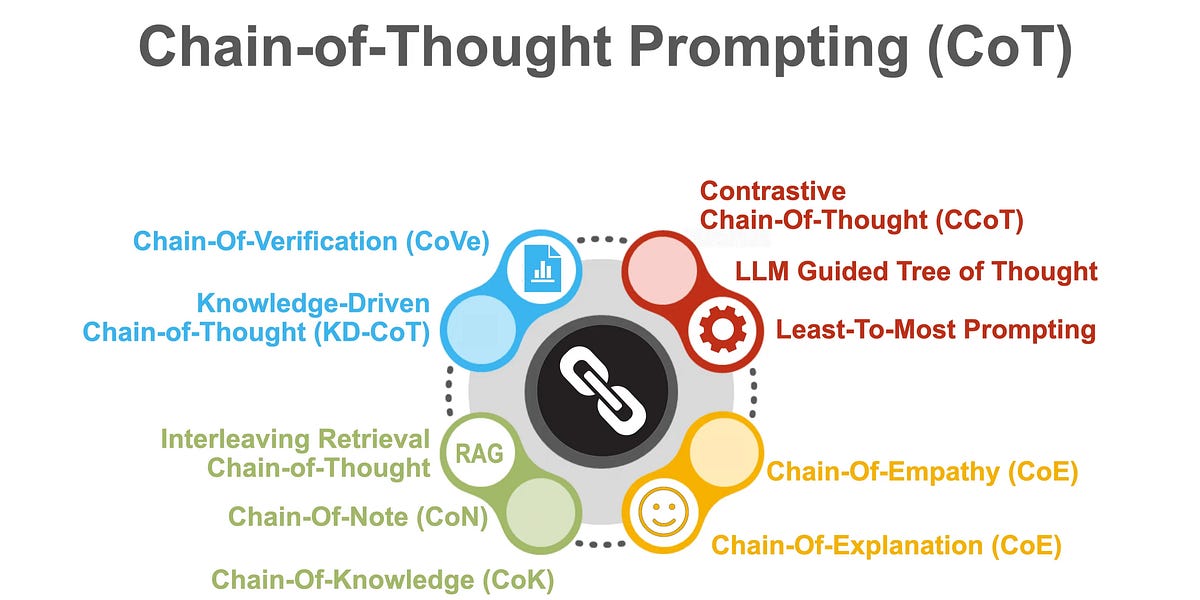 Chain-of-Thought Prompting (CoT)

Chain-Of-Verification (CoVe)

Knowledge-Driven Chain-of-Thought (KD-CoT)

Contrastive Chain-Of-Thought (CCoT)

LLM Guided Tree of Thought

Least-To-Most Prompting

Interleaving Retrieval Chain-of-Thought

RAG

Chain-Of-Note (CoN)

Chain-Of-Knowledge (CoK)

Chain-Of-Empathy (CoE)

Chain-Of-Explanation (CoE)